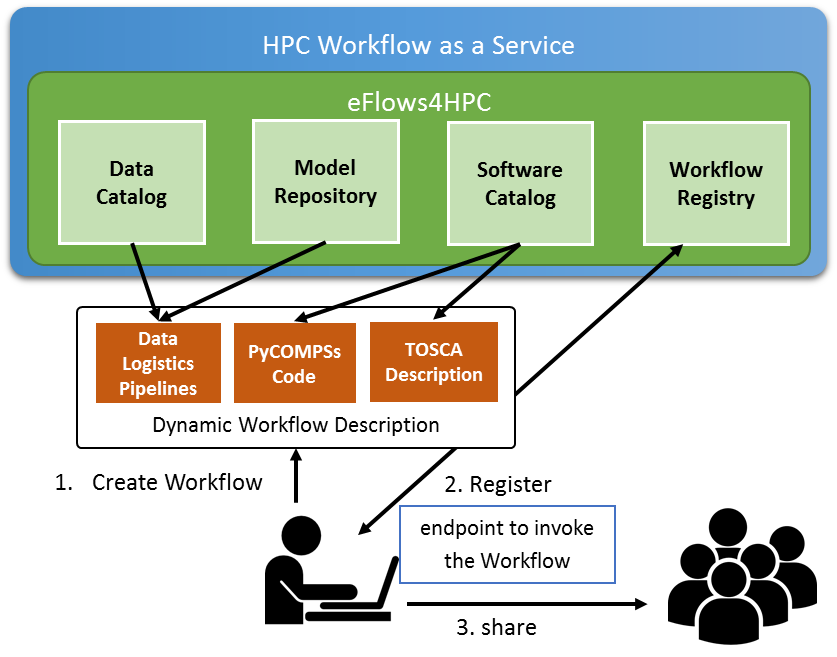 HPC Workflow as a Service

eFlows4HPC

Data Catalog

Model Repository

Software Catalog

Workflow Registry

Data Logistics Pipelines

PyCOMPSs Code

TOSCA Description

Dynamic Workflow Description

1. Create Workflow

2. Register

endpoint to invoke the Workflow

3. share